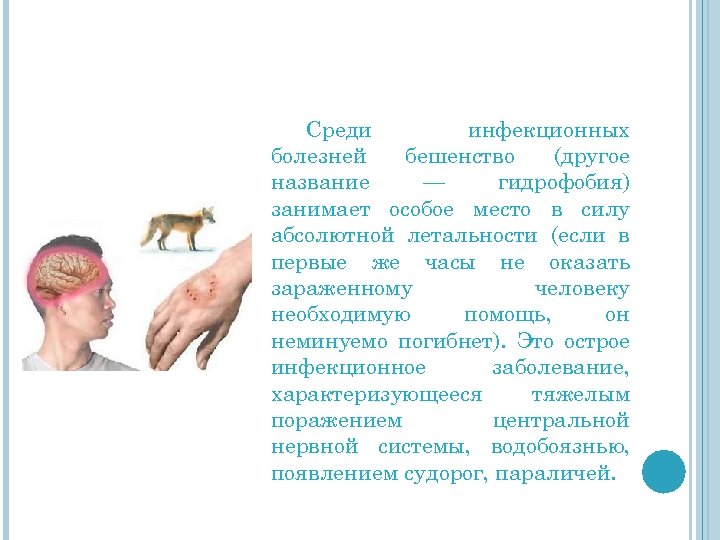 Среди инфекционных болезней бешенство (другое название — гидрофобия) занимает особое место в силу абсолютной летальности (если в первые же часы не оказать зараженному человеку необходимую помощь, он неминуемо погибнет). Это острое инфекционное заболевание, характеризующееся тяжелым поражением центральной нервной системы, водобоязнью, появлением судорог, параличей.